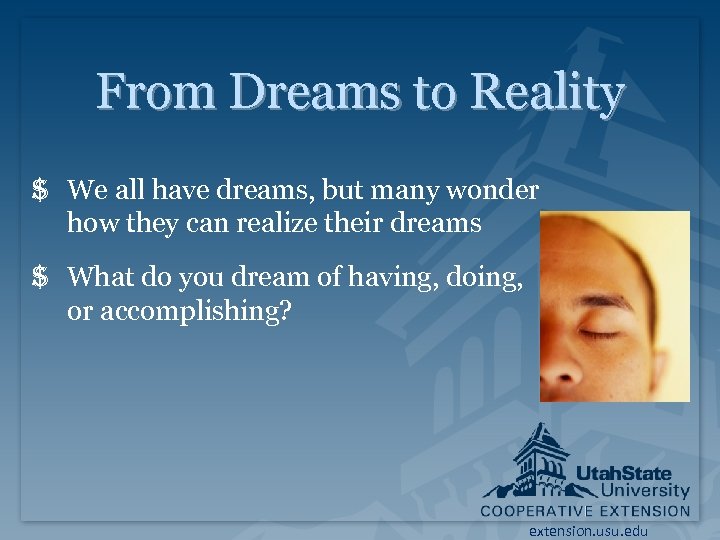 From Dreams to Reality

$ We all have dreams, but many wonder how they can realize their dreams

$ What do you dream of having, doing, or accomplishing?

UtahState University
COOPERATIVE EXTENSION
extension.usu.edu